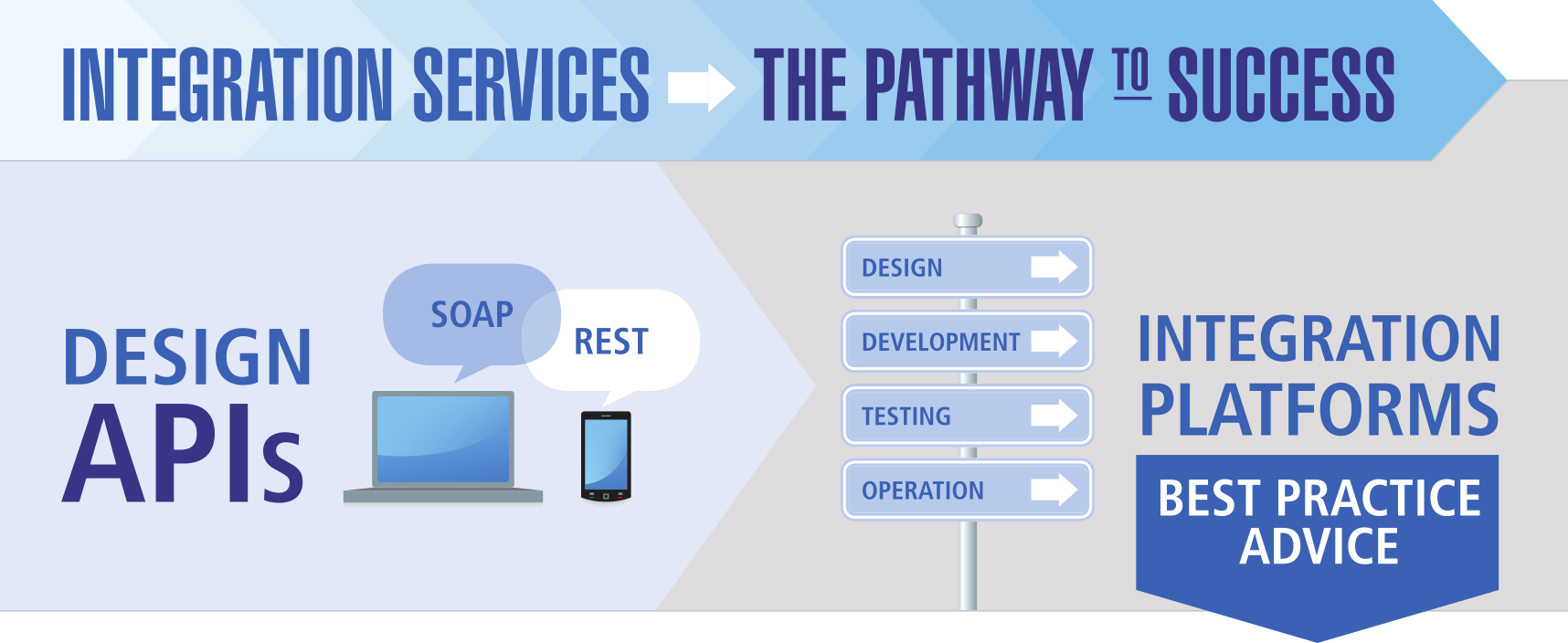 INTEGRATION SERVICES THE PATHWAY TO SUCCESS

DESIGN APIs

SOAP

REST

DESIGN

DEVELOPMENT

TESTING

OPERATION

INTEGRATION PLATFORMS

BEST PRACTICE ADVICE